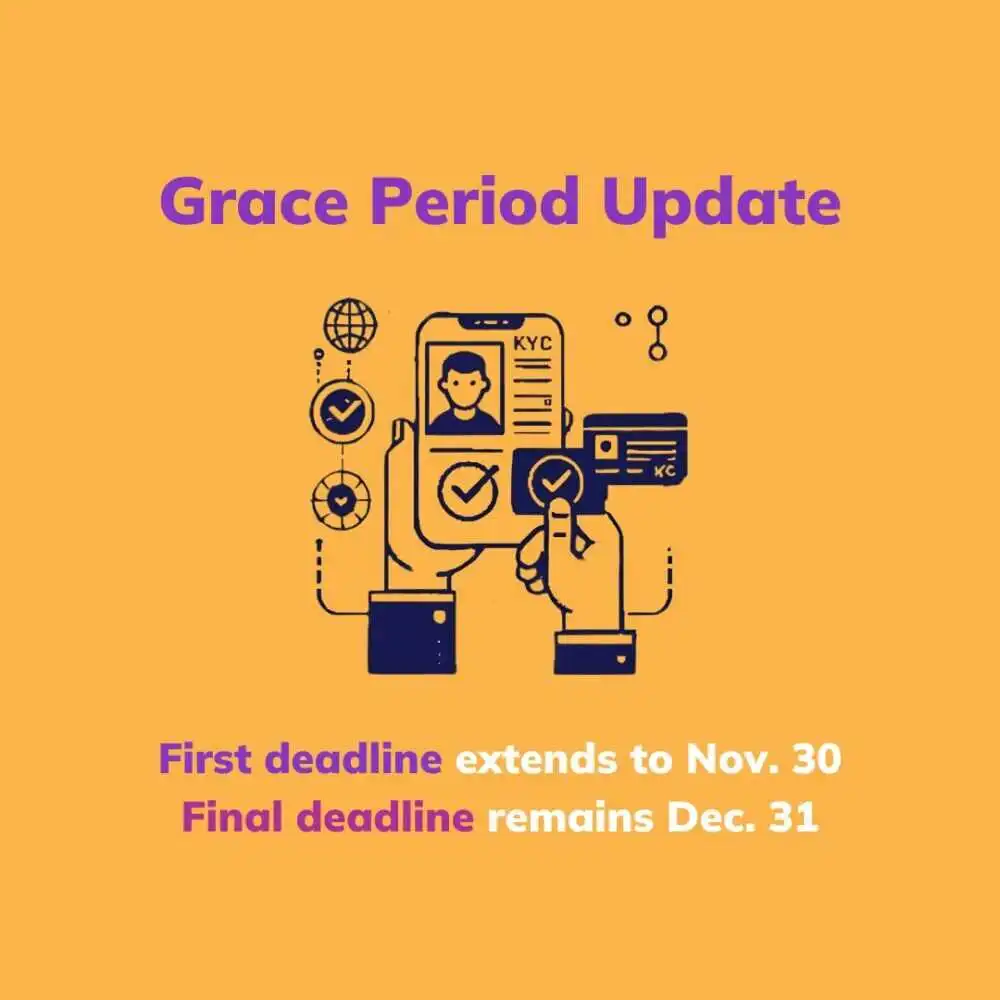 Grace Period Update

KYC

KC

First deadline extends to Nov. 30
Final deadline remains Dec. 31